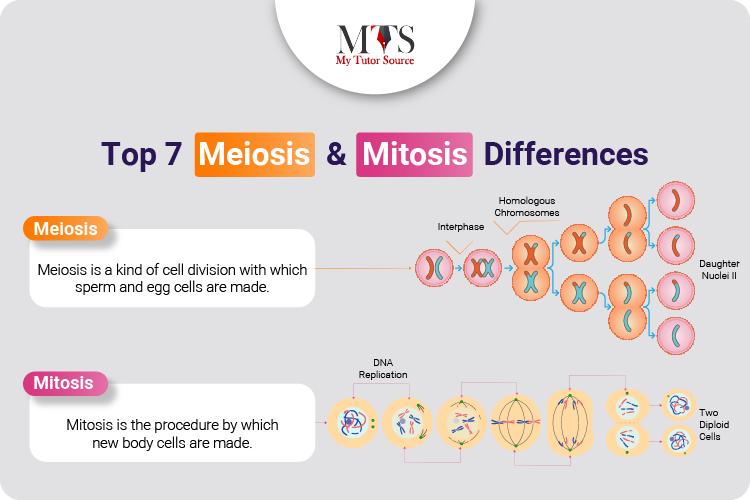 MTS
My Tutor Source

Top 7 Meiosis & Mitosis Differences

Meiosis

Meiosis is a kind of cell division with which sperm and egg cells are made.

Interphase

Homologous Chromosomes

Daughter Nuclei II

Mitosis

Mitosis is the procedure by which new body cells are made.

DNA Replication

Two Diploid Cells